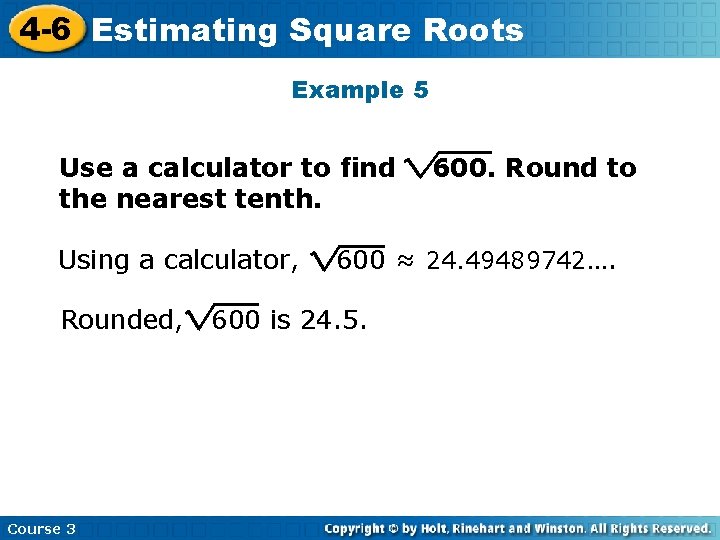 4-6 Estimating Square Roots

Example 5

Use a calculator to find $\sqrt{600}$. Round to the nearest tenth.

Using a calculator, $\sqrt{600} \approx 24.49489742....$

Rounded, $\sqrt{600}$ is 24.5.

Course 3

Copyright © by Holt, Rinehart and Winston. All Rights Reserved.